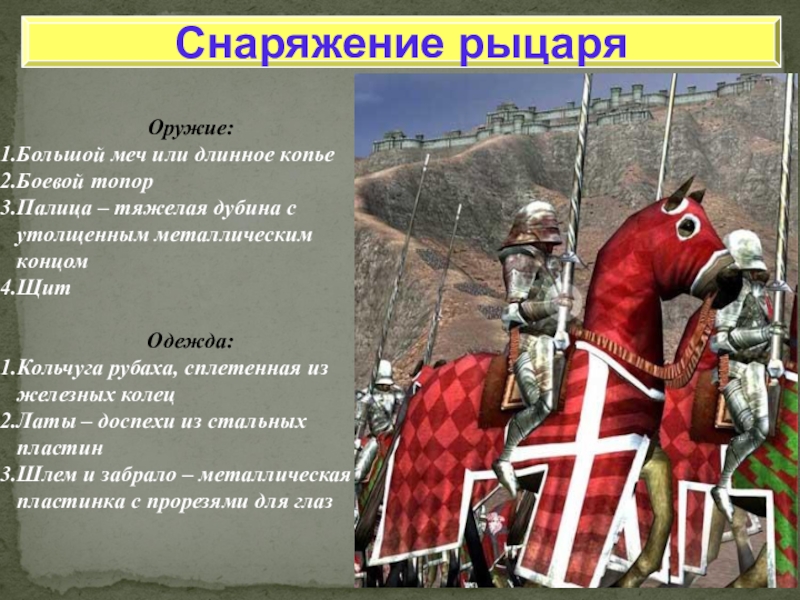 Снаряжение рыцаря

Оружие:
1.Большой меч или длинное копье
2.Боевой топор
3.Палица – тяжелая дубина с утолщенным металлическим концом
4.Щит

Одежда:
1.Кольчуга рубаха, сплетенная из железных колец
2.Латы – доспехи из стальных пластин
3.Шлем и забрало – металлическая пластинка с прорезями для глаз